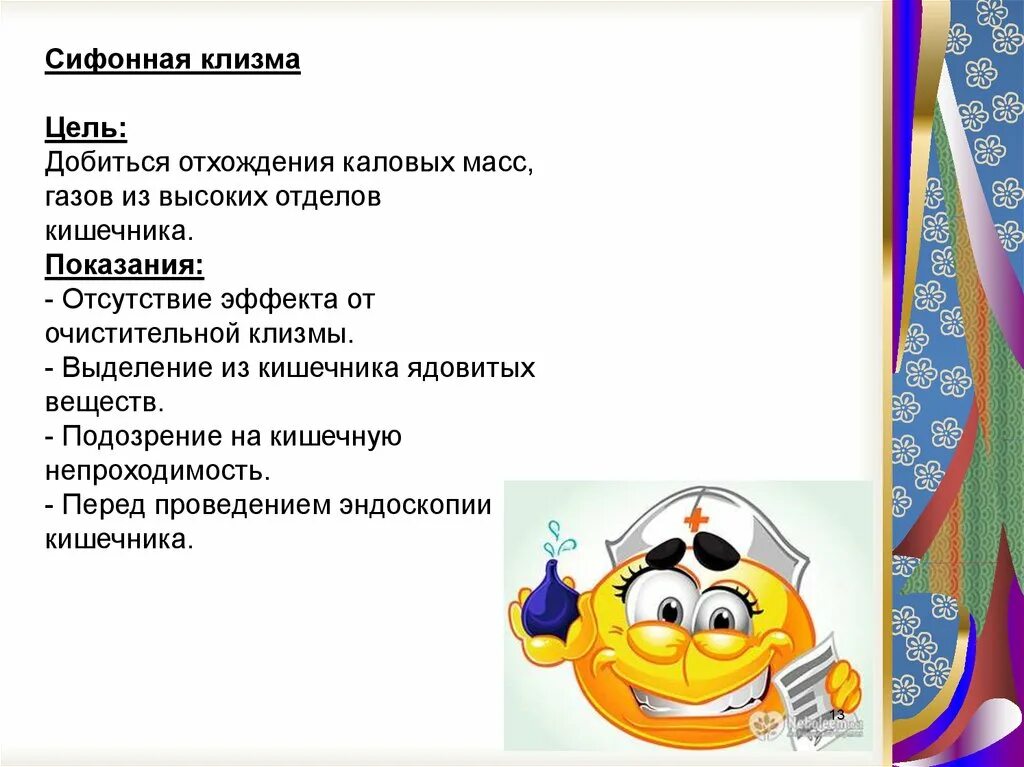 Сифонная клизма

Цель:
Добиться отхождения каловых масс, газов из высоких отделов кишечника.
Показания:
- Отсутствие эффекта от очистительной клизмы.
- Выделение из кишечника ядовитых веществ.
- Подозрение на кишечную непроходимость.
- Перед проведением эндоскопии кишечника.

13